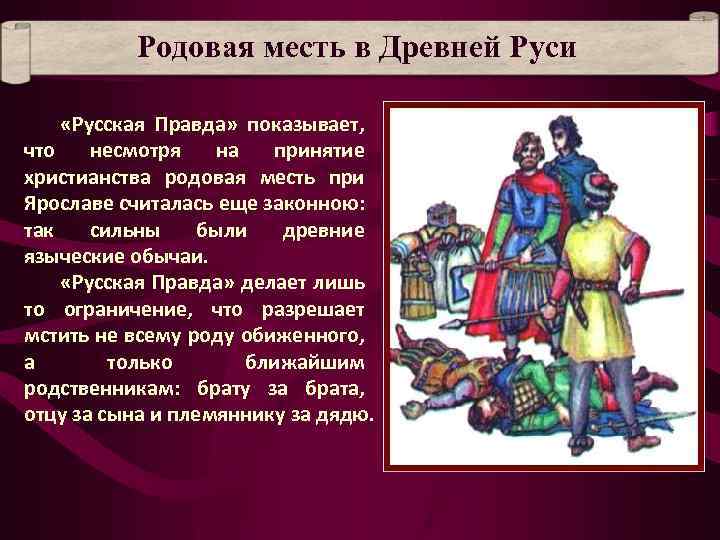 Родовая месть в Древней Руси

«Русская Правда» показывает, что несмотря на принятие христианства родовая месть при Ярославе считалась еще законною: так сильны были древние языческие обычаи.

«Русская Правда» делает лишь то ограничение, что разрешает мстить не всему роду обиженного, а только ближайшим родственникам: брату за брата, отцу за сына и племяннику за дядю.